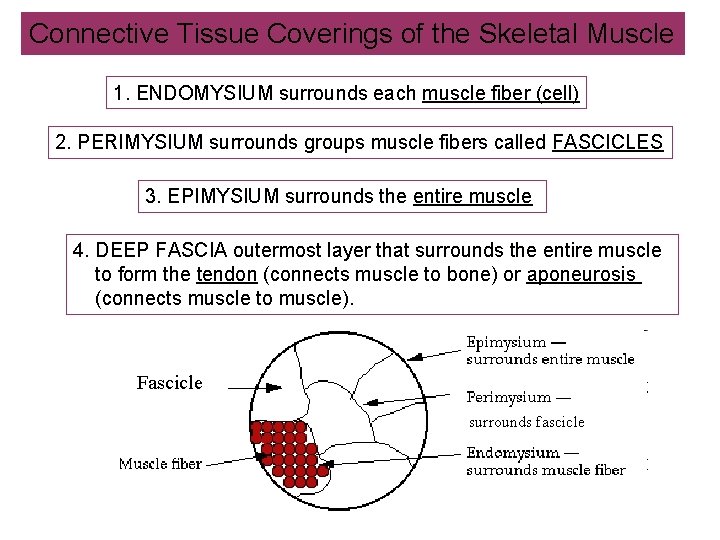 Connective Tissue Coverings of the Skeletal Muscle

1. ENDOMYSIUM surrounds each muscle fiber (cell)

2. PERIMYSIUM surrounds groups muscle fibers called FASCICLES

3. EPIMYSIUM surrounds the entire muscle

4. DEEP FASCIA outermost layer that surrounds the entire muscle to form the tendon (connects muscle to bone) or aponeurosis (connects muscle to muscle).

Fascicle

Muscle fiber

Epimysium — surrounds entire muscle

Perimysium — surrounds fascicle

Endomysium — surrounds muscle fiber